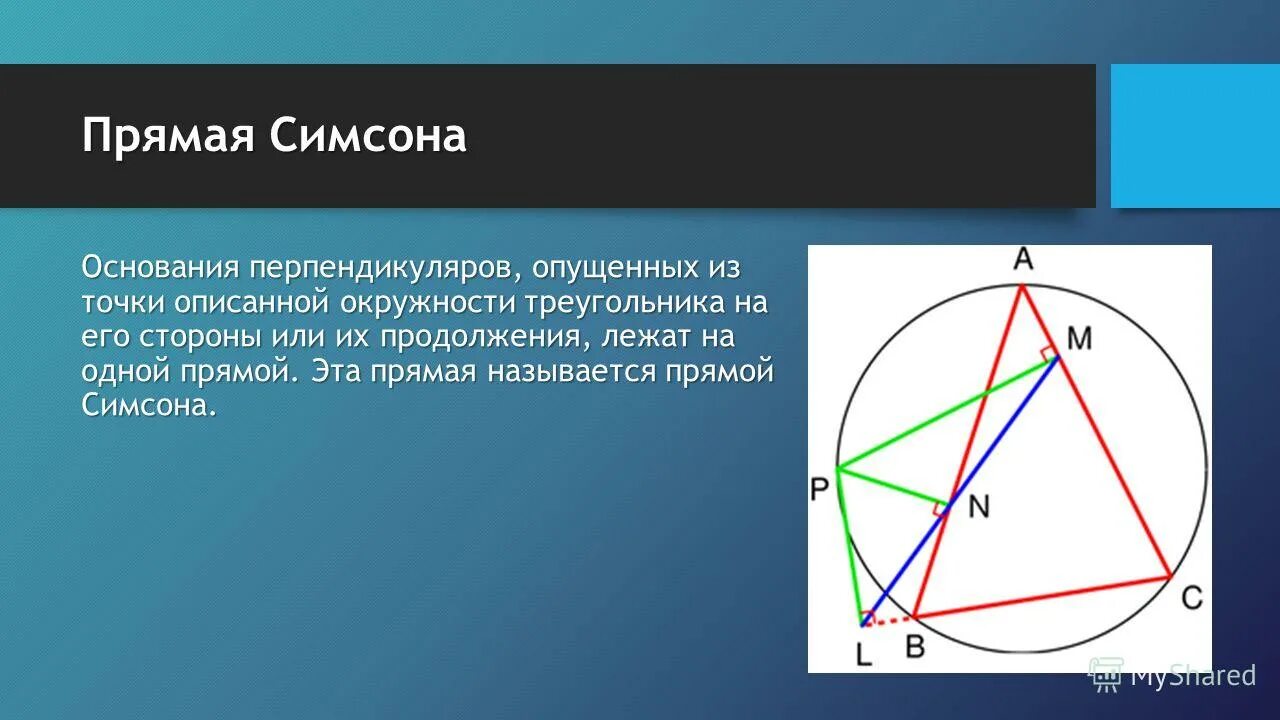 Прямая Симсона

Основания перпендикуляров, опущенных из точки описанной окружности треугольника на его стороны или их продолжения, лежат на одной прямой. Эта прямая называется прямой Симсона.

A
M
P
N
C
L
B

MyShared